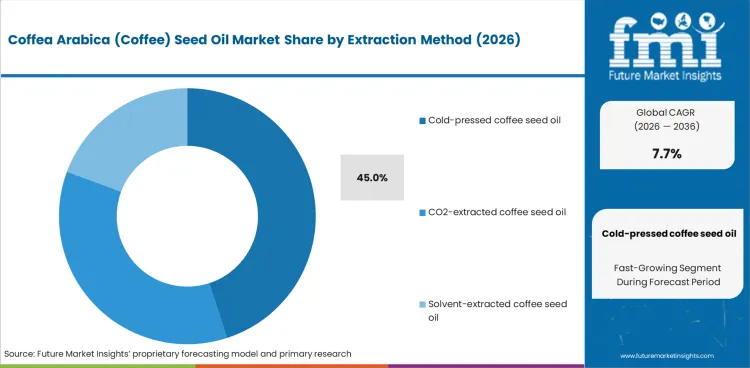 Coffea Arabica (Coffee) Seed Oil Market Share by Extraction Method (2026)

Cold-pressed coffee seed oil

45.0%

CO2-extracted coffee seed oil

Solvent-extracted coffee seed oil

Source: Future Market Insights' proprietary forecasting model and primary research

fmi
Future Market Insights

Global CAGR
(2026 — 2036)
7.7%

Cold-pressed coffee seed oil

Fast-Growing Segment During Forecast Period

www.futuremarketinsights.com